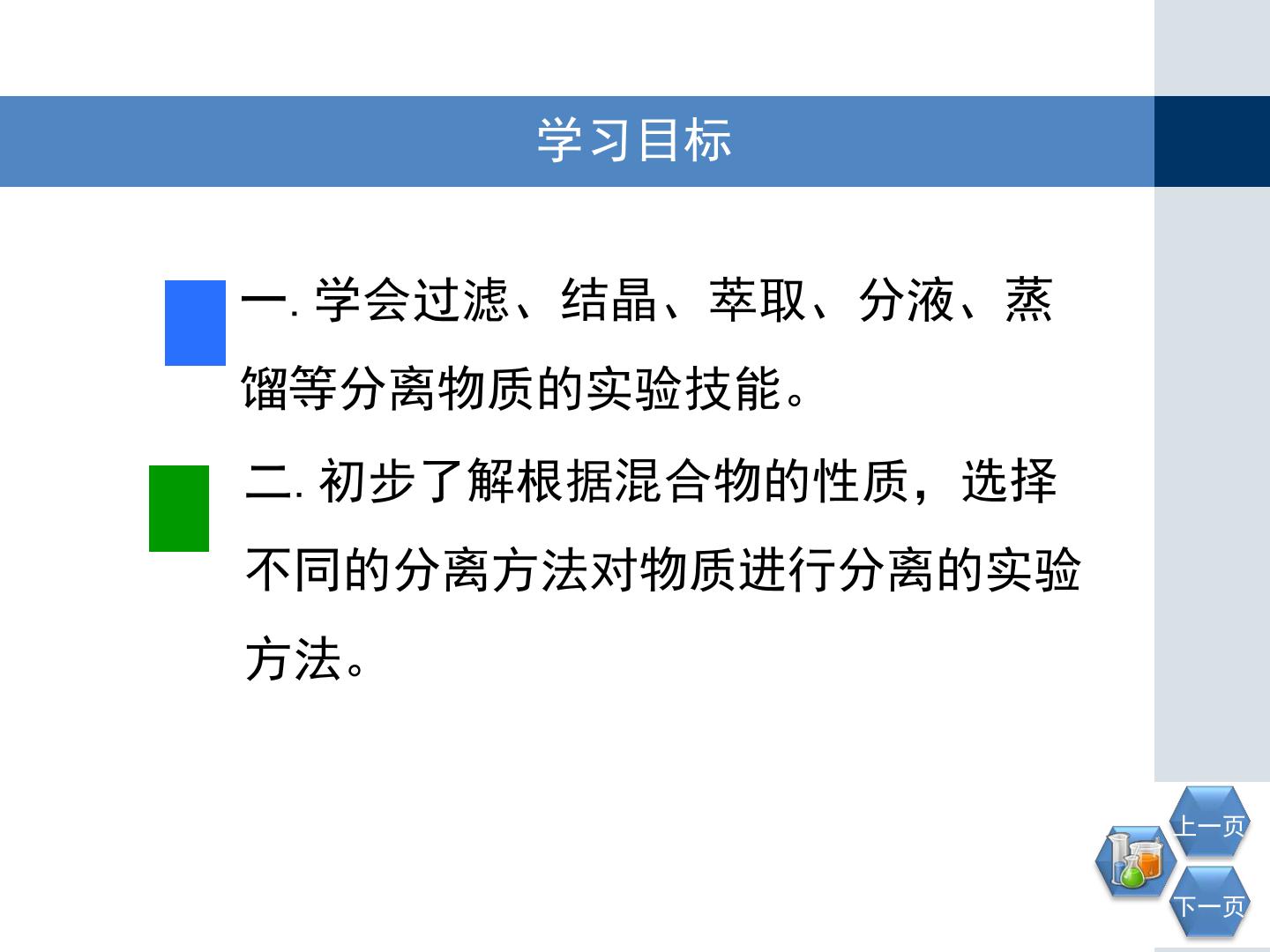 学习目标

一.学会过滤、结晶、萃取、分液、蒸馏等分离物质的实验技能。

二.初步了解根据混合物的性质，选择不同的分离方法对物质进行分离的实验方法。

上一页

下一页